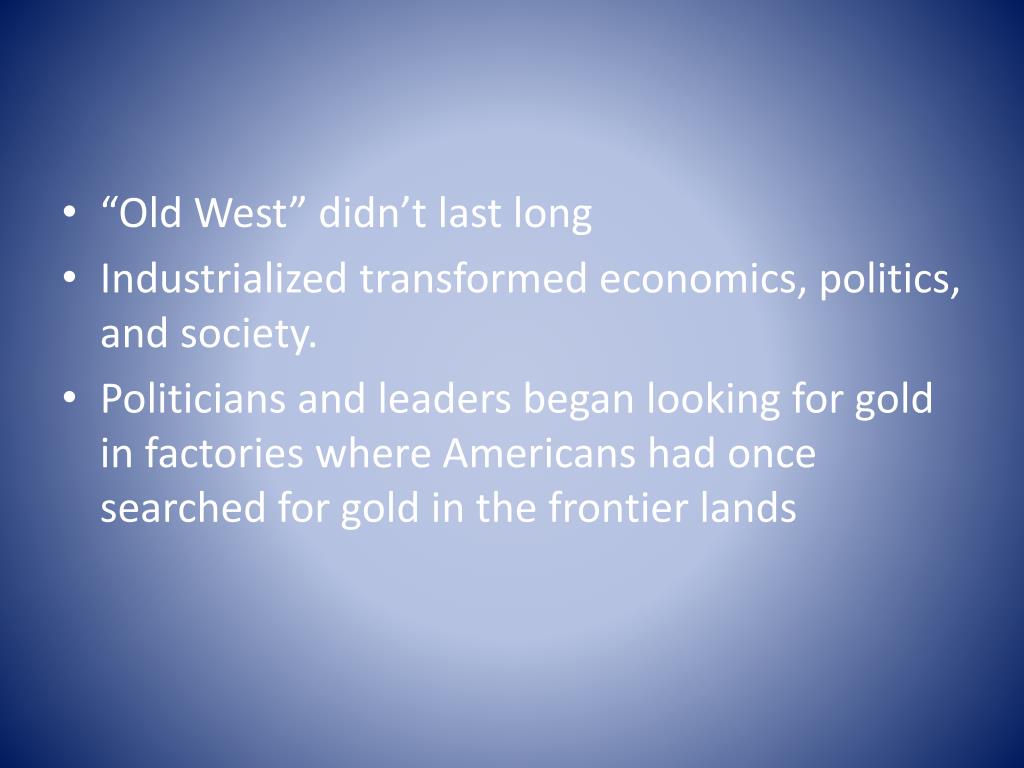 • “Old West” didn’t last long
• Industrialized transformed economics, politics, and society.
• Politicians and leaders began looking for gold in factories where Americans had once searched for gold in the frontier lands